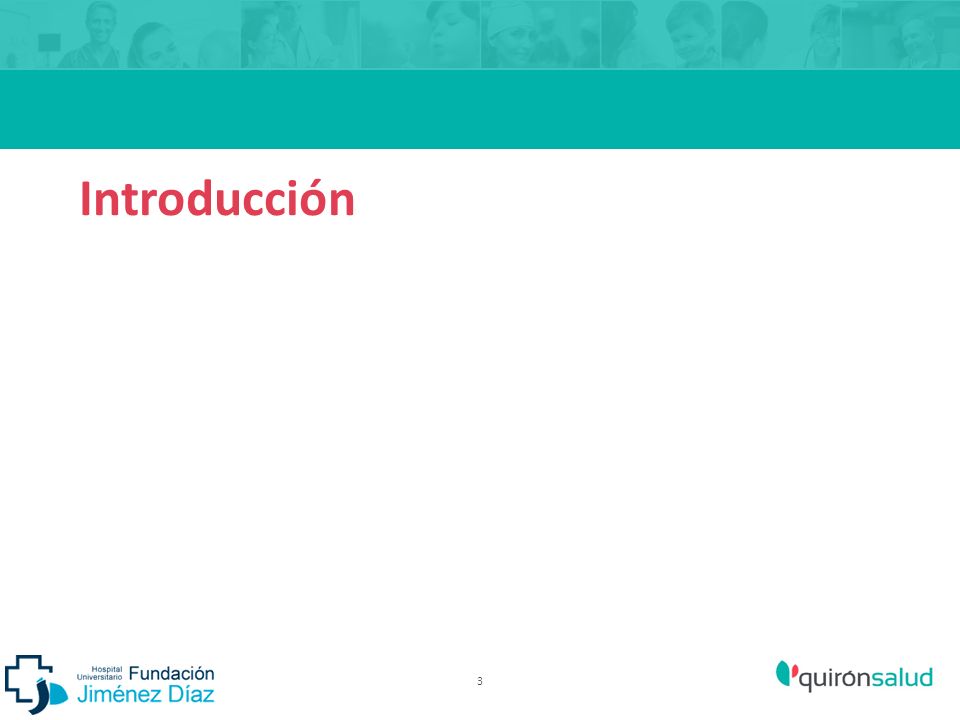 Introducción

Hospital Universitario Fundación Jiménez Díaz

3

quirónsalud